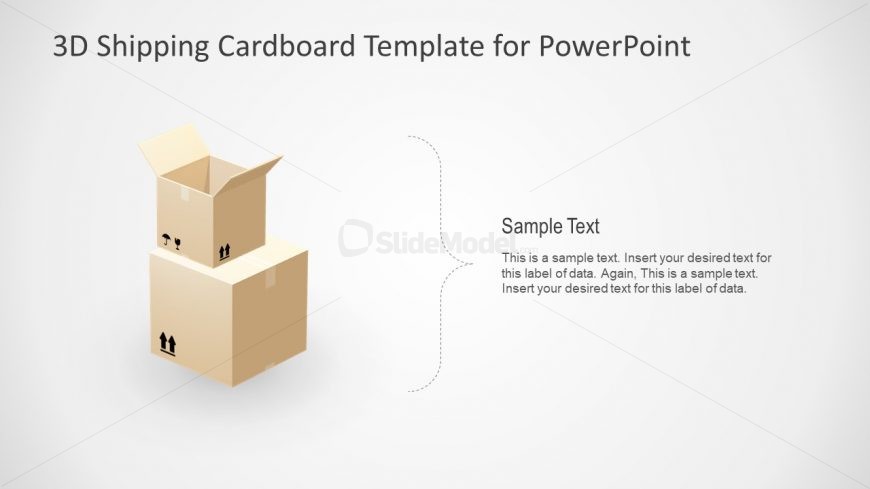 3D Shipping Cardboard Template for PowerPoint

SlideModel

Sample Text

This is a sample text. Insert your desired text for this label of data. Again, This is a sample text. Insert your desired text for this label of data.